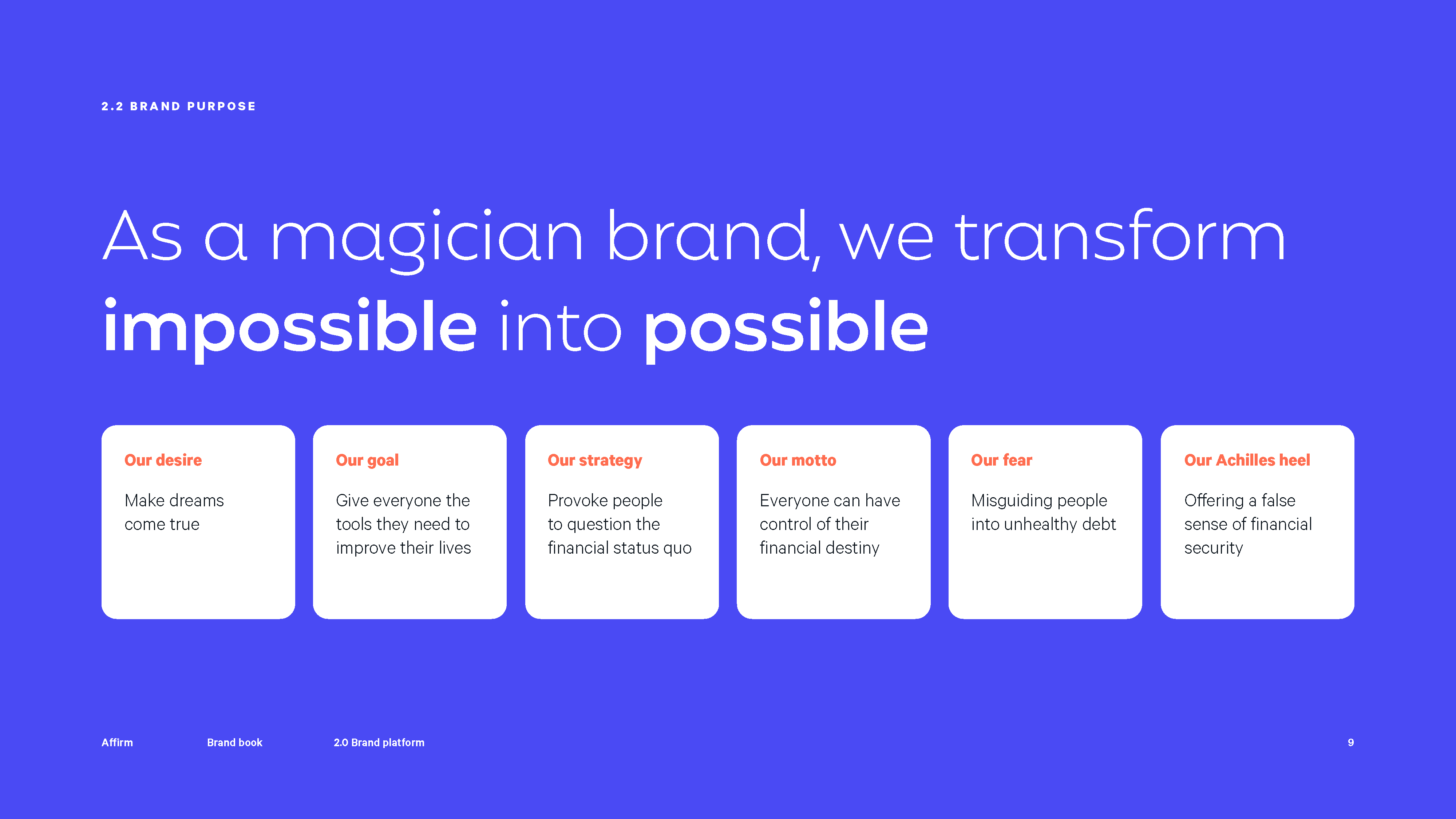 2.2 BRAND PURPOSE

As a magician brand, we transform impossible into possible

Our desire

Make dreams come true

Our goal

Give everyone the tools they need to improve their lives

Our strategy

Provoke people to question the financial status quo

Our motto

Everyone can have control of their financial destiny

Our fear

Misguiding people into unhealthy debt

Our Achilles heel

Offering a false sense of financial security

Affirm Brand book 2.0 Brand platform 9